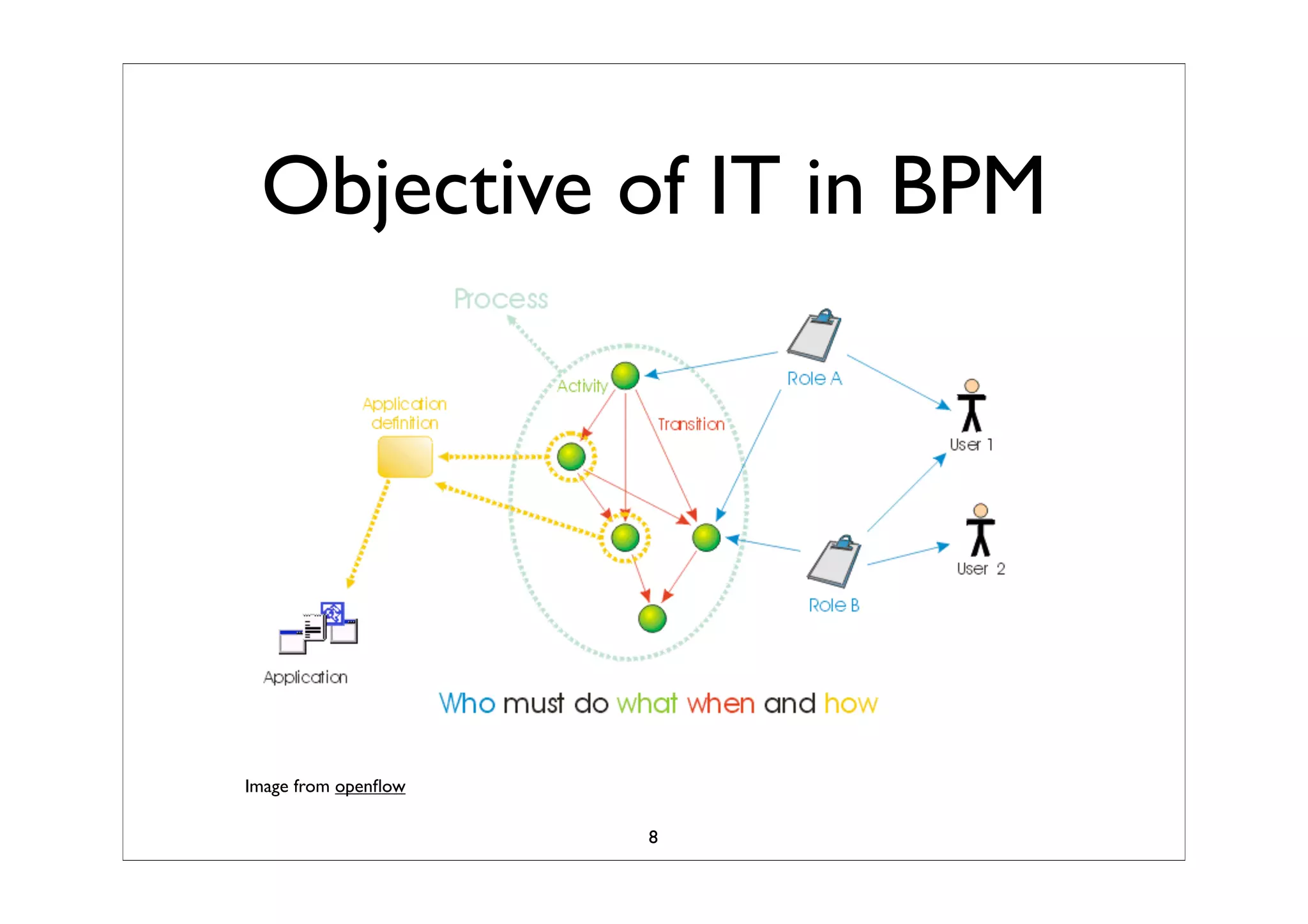 Objective of IT in BPM

Process

Activity

Application definition

Transition

Role A

User 1

User 2

Role B

Application

Who must do what when and how

Image from openflow

8